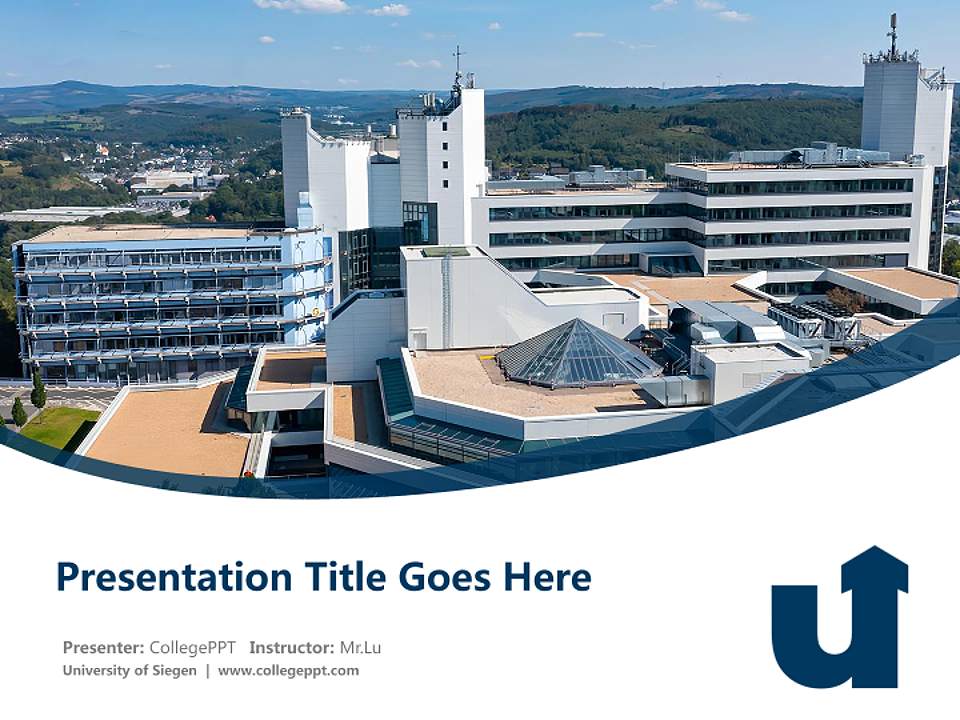 Presentation Title Goes Here

Presenter: CollegePPT Instructor: Mr.Lu
University of Siegen | www.collegeppt.com